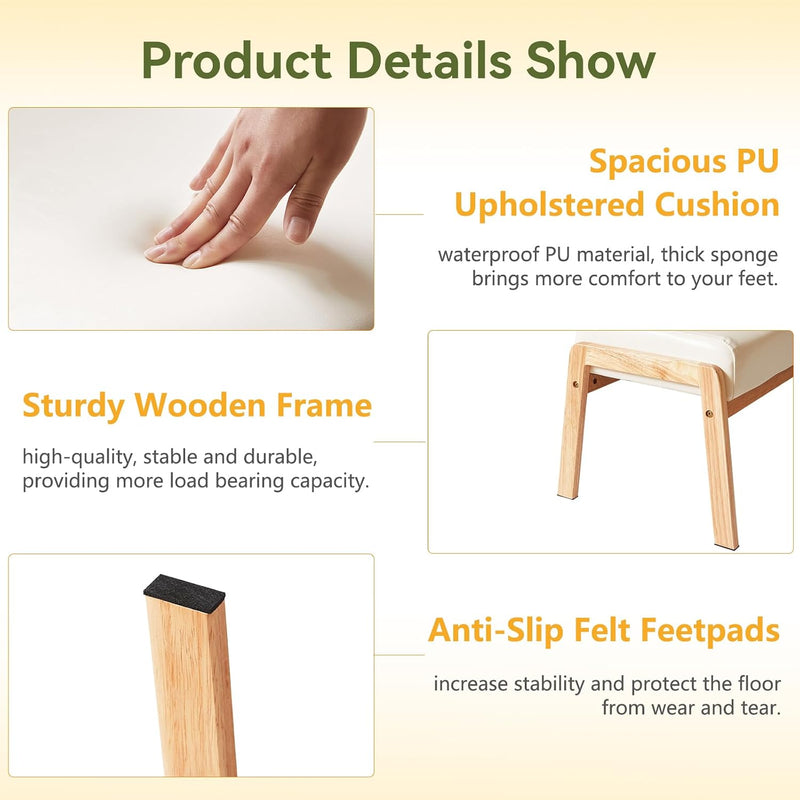 Product Details Show

Spacious PU Upholstered Cushion

waterproof PU material, thick sponge brings more comfort to your feet.

Sturdy Wooden Frame

high-quality, stable and durable, providing more load bearing capacity.

Anti-Slip Felt Feetpads

increase stability and protect the floor from wear and tear.